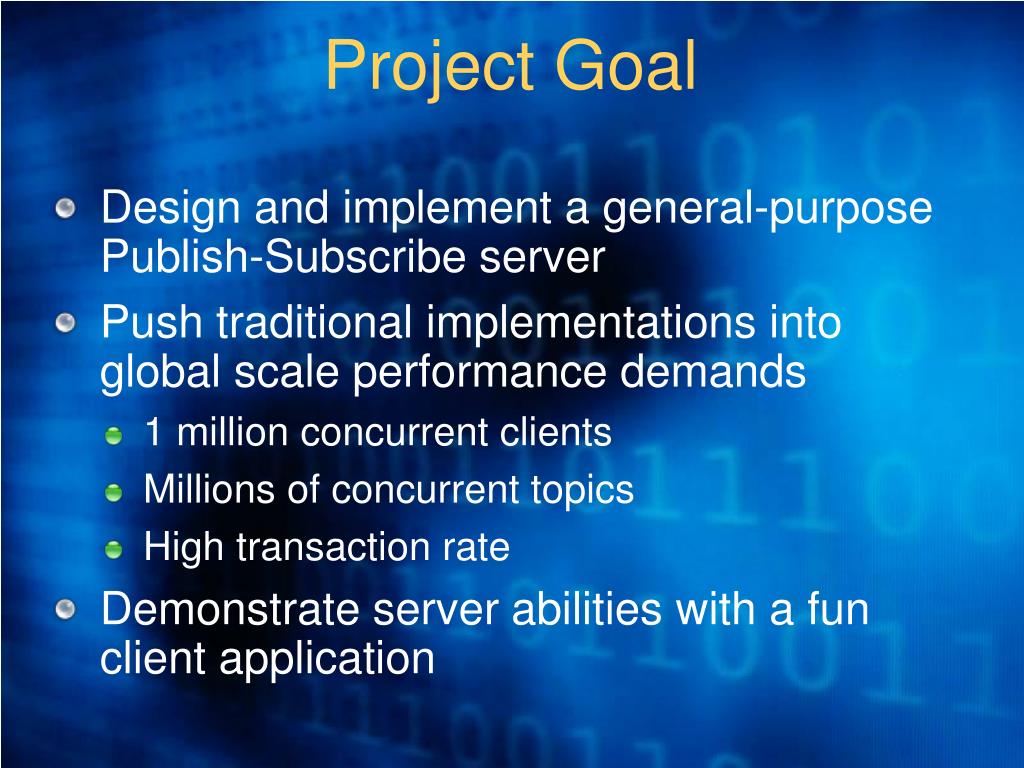 Project Goal

Design and implement a general-purpose Publish-Subscribe server

Push traditional implementations into global scale performance demands

1 million concurrent clients

Millions of concurrent topics

High transaction rate

Demonstrate server abilities with a fun client application